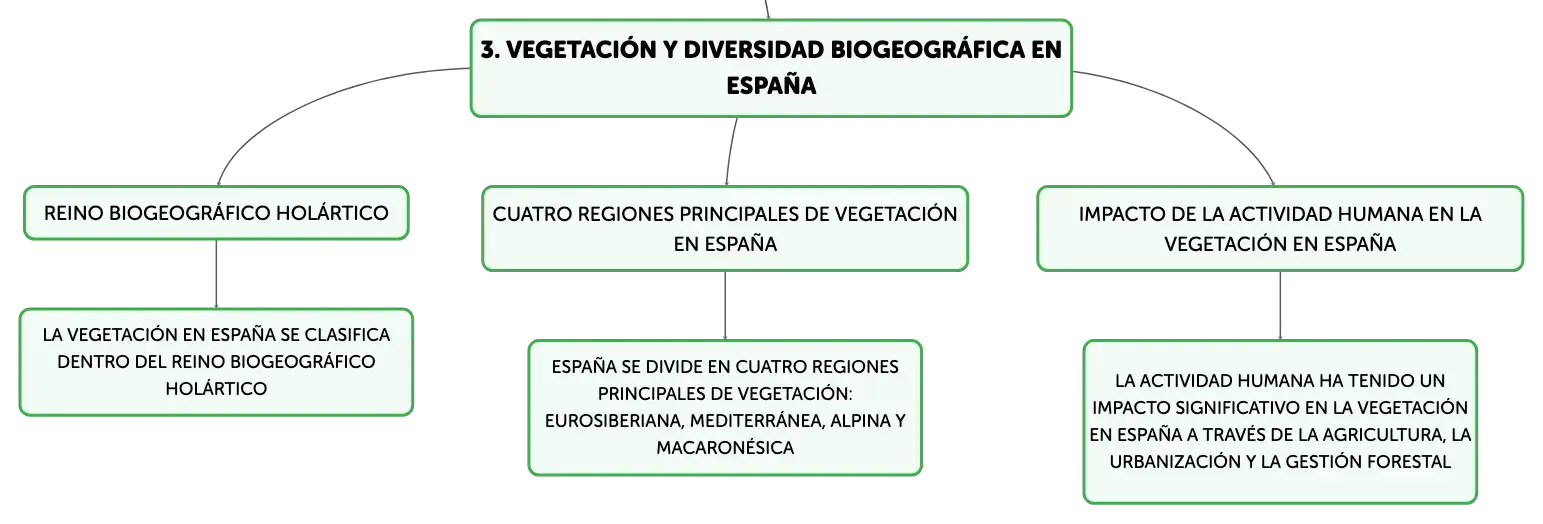 3. VEGETACIÓN Y DIVERSIDAD BIOGEOGRÁFICA EN ESPAÑA

REINO BIOGEOGRÁFICO HOLÁRTICO

LA VEGETACIÓN EN ESPAÑA SE CLASIFICA DENTRO DEL REINO BIOGEOGRÁFICO HOLÁRTICO

CUATRO REGIONES PRINCIPALES DE VEGETACIÓN EN ESPAÑA

ESPAÑA SE DIVIDE EN CUATRO REGIONES PRINCIPALES DE VEGETACIÓN: EUROSIBERIANA, MEDITERRÁNEA, ALPINA Y MACARONÉSICA

IMPACTO DE LA ACTIVIDAD HUMANA EN LA VEGETACIÓN EN ESPAÑA

LA ACTIVIDAD HUMANA HA TENIDO UN IMPACTO SIGNIFICATIVO EN LA VEGETACIÓN EN ESPAÑA A TRAVÉS DE LA AGRICULTURA, LA URBANIZACIÓN Y LA GESTIÓN FORESTAL